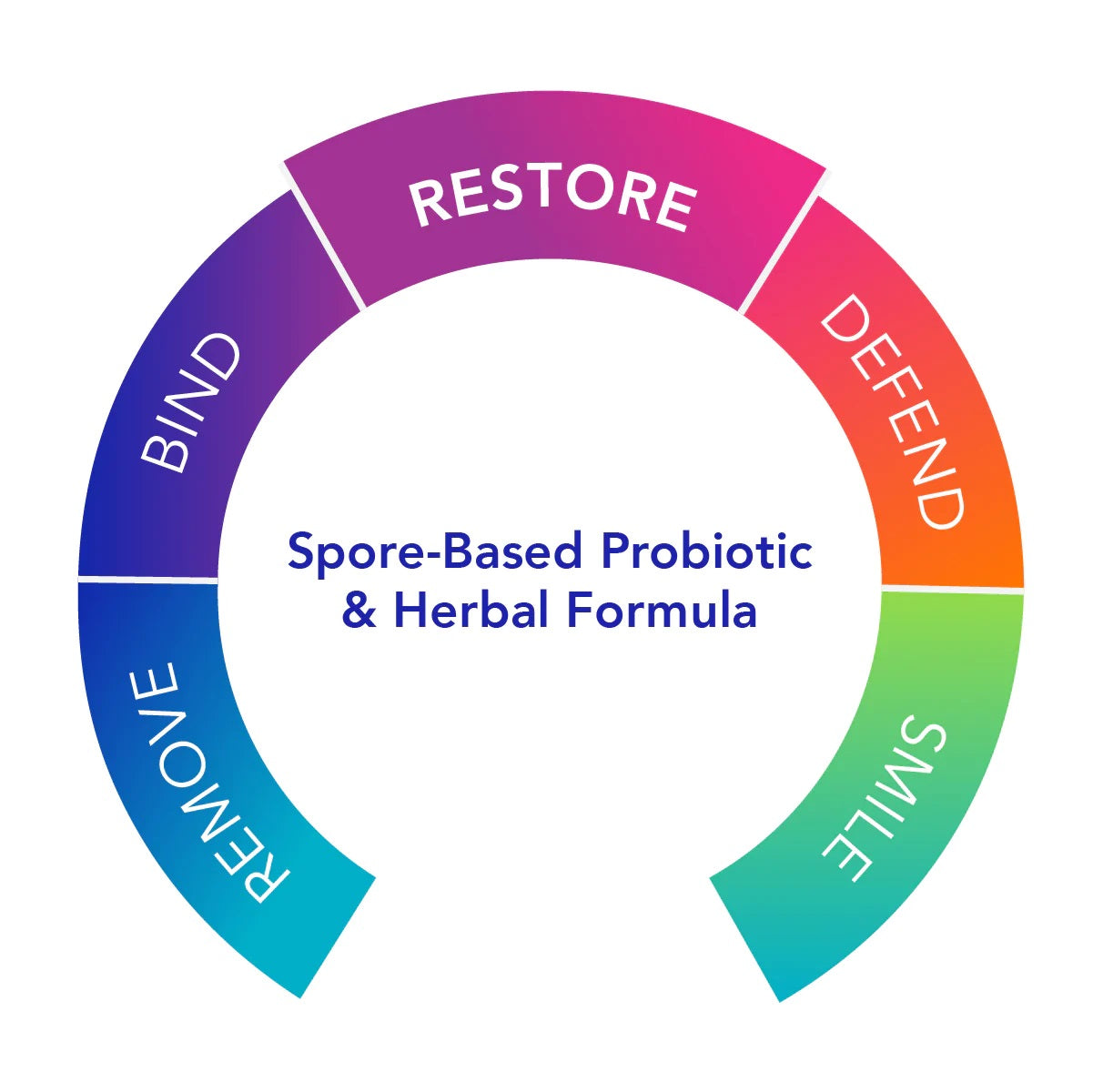 REMOVE

BIND

RESTORE

DEFEND

SMILE

Spore-Based Probiotic & Herbal Formula